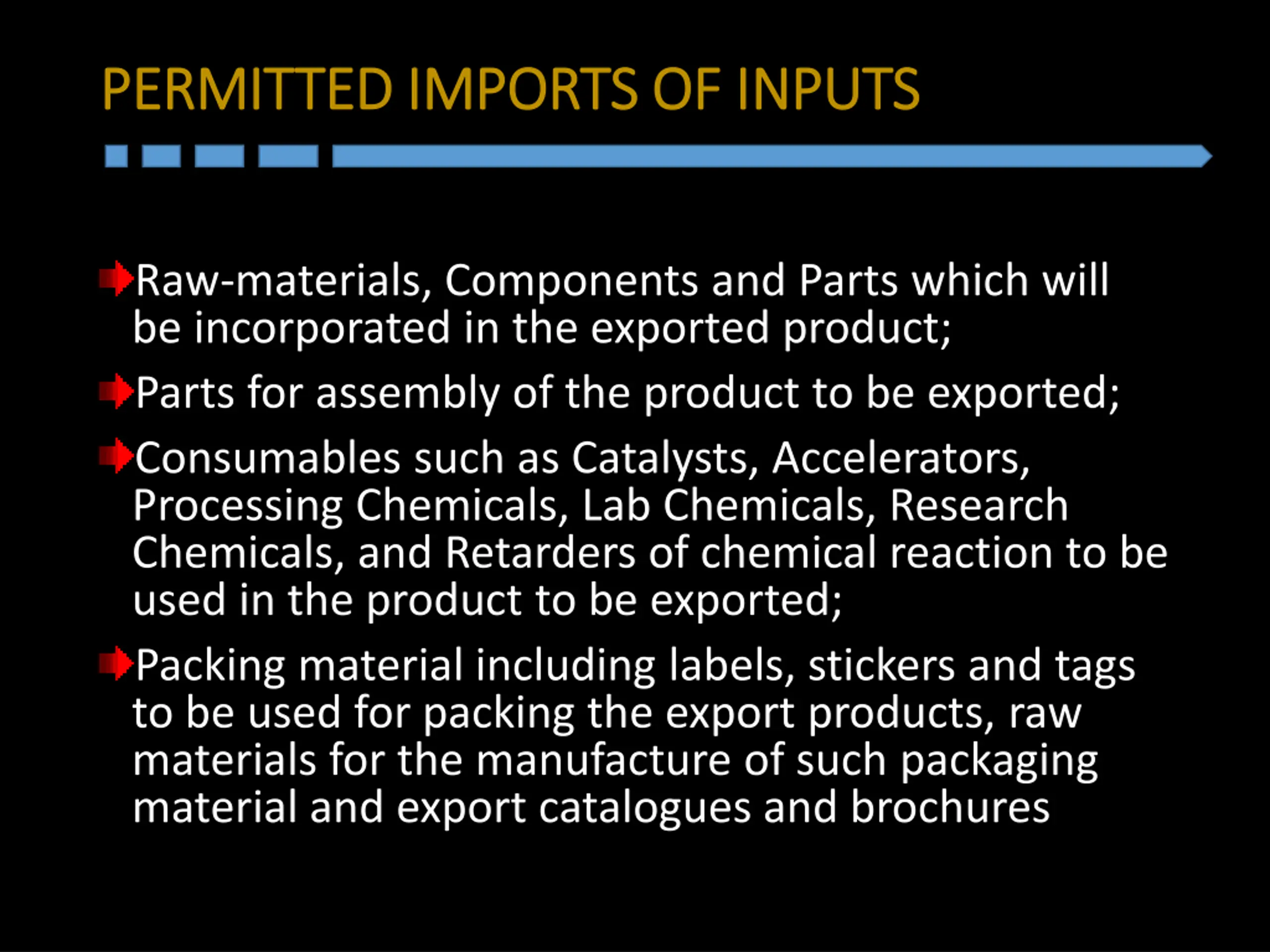 PERMITTED IMPORTS OF INPUTS

Raw-materials, Components and Parts which will be incorporated in the exported product;

Parts for assembly of the product to be exported;

Consumables such as Catalysts, Accelerators, Processing Chemicals, Lab Chemicals, Research Chemicals, and Retarders of chemical reaction to be used in the product to be exported;

Packing material including labels, stickers and tags to be used for packing the export products, raw materials for the manufacture of such packaging material and export catalogues and brochures